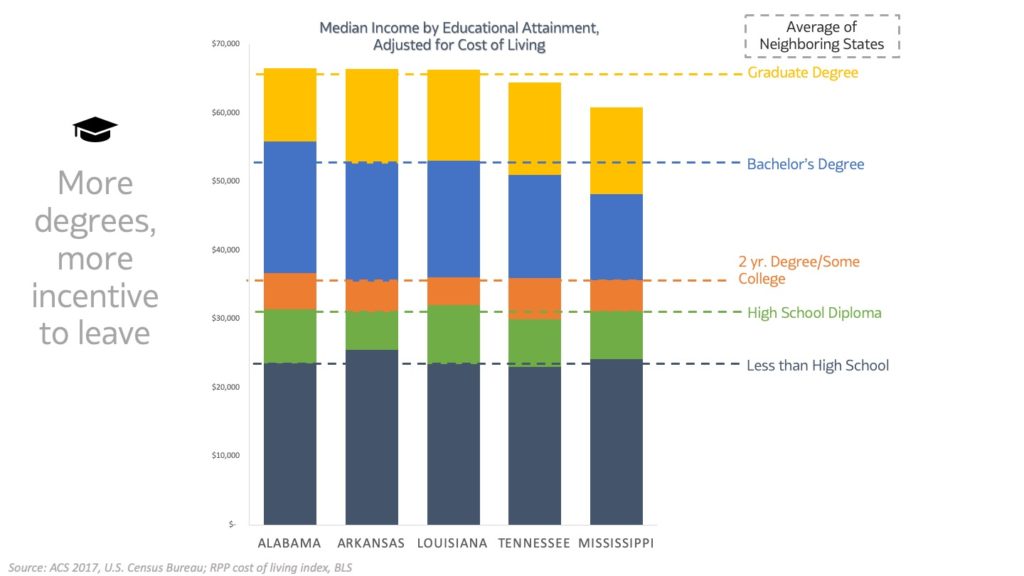 More degrees, more incentive to leave

Median Income by Educational Attainment, Adjusted for Cost of Living

Average of Neighboring States

$70,000
$60,000
$50,000
$40,000
$30,000
$20,000
$10,000
$-

Graduate Degree
Bachelor's Degree
2 yr. Degree/Some College
High School Diploma
Less than High School

ALABAMA ARKANSAS LOUISIANA TENNESSEE MISSISSIPPI

Source: ACS 2017, U.S. Census Bureau; RPP cost of living index, BLS